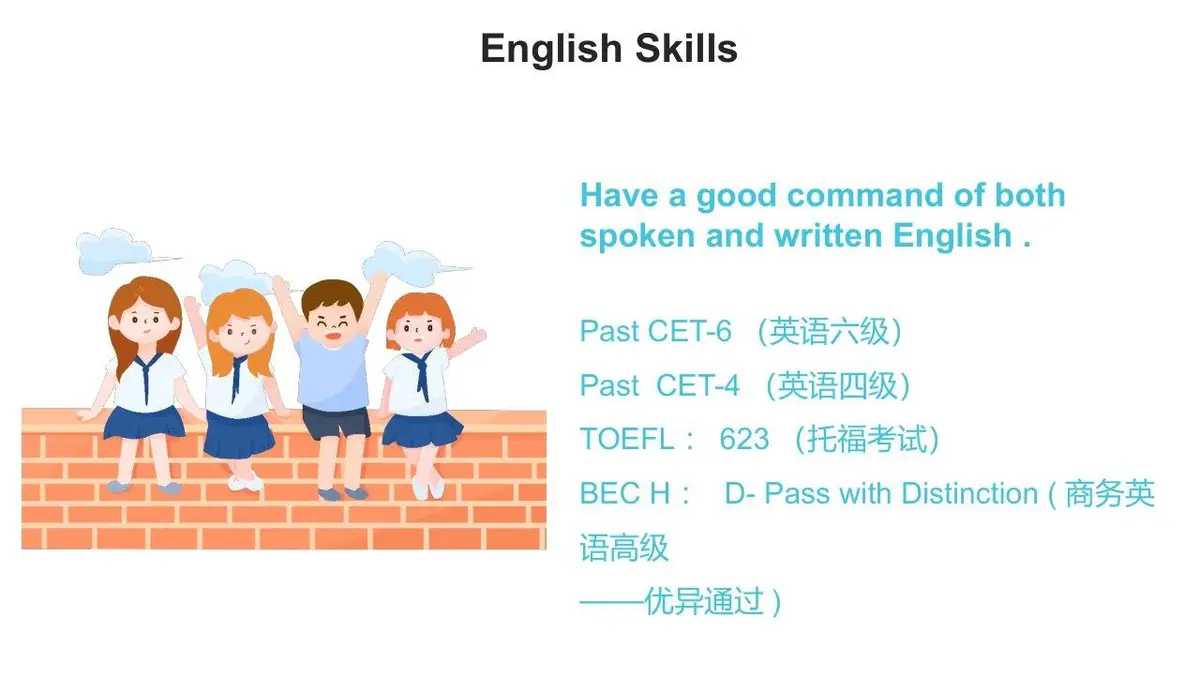 English Skills

Have a good command of both spoken and written English .

Past CET-6 （英语六级）
Past CET-4 （英语四级）
TOEFL： 623 （托福考试）
BEC H： D- Pass with Distinction ( 商务英语高级
——优异通过 )